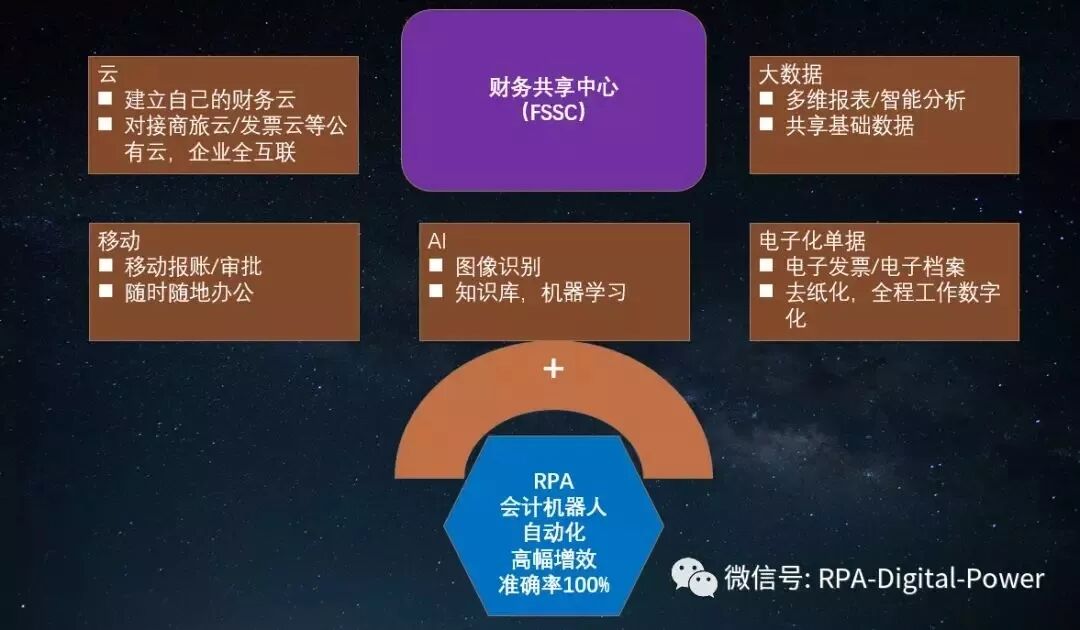 云
■ 建立自己的财务云
■ 对接商旅云/发票云等公有云，企业全互联

财务共享中心
（FSSC）

大数据
■ 多维报表/智能分析
■ 共享基础数据

移动
■ 移动报账/审批
■ 随时随地办公

AI
■ 图像识别
■ 知识库，机器学习

电子化单据
■ 电子发票/电子档案
■ 去纸化，全程工作数字化

+

RPA
会计机器人
自动化
高幅增效
准确率100%

微信号: RPA-Digital-Power